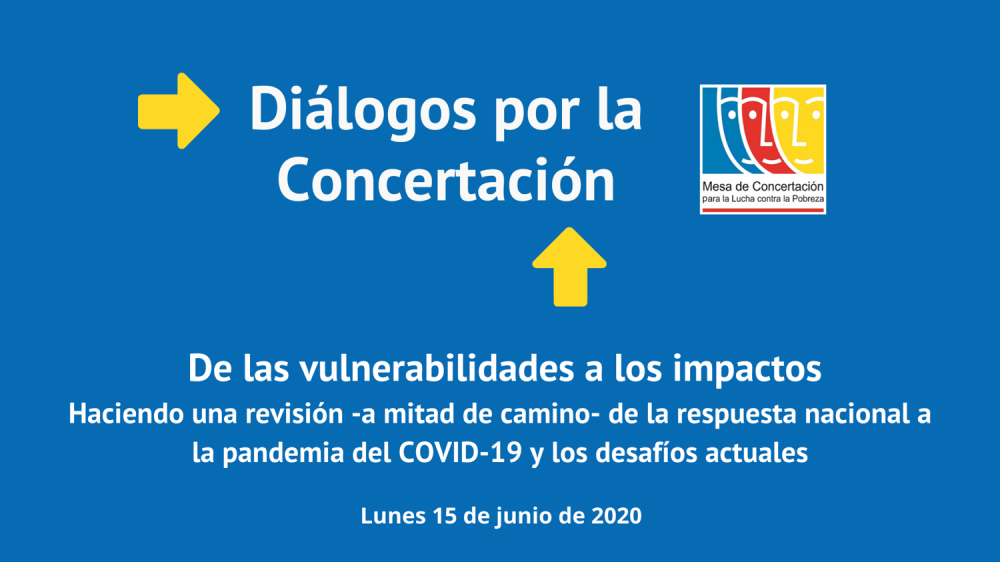 Diálogos por la Concertación

Mesa de Concertación
para la Lucha contra la Pobreza

De las vulnerabilidades a los impactos
Haciendo una revisión -a mitad de camino- de la respuesta nacional a la pandemia del COVID-19 y los desafíos actuales

Lunes 15 de junio de 2020